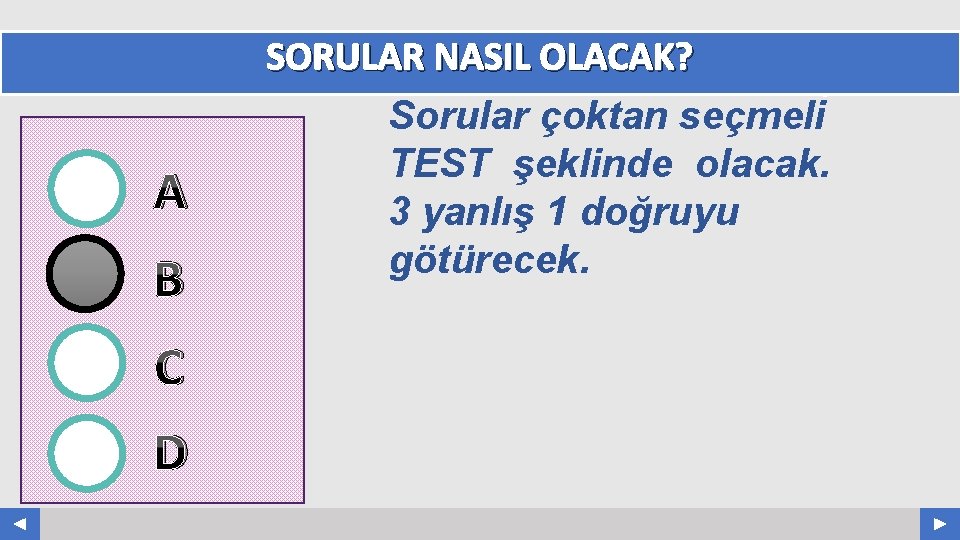 SORULAR NASIL OLACAK?

A

B

C

D

Sorular çoktan seçmeli TEST şeklinde olacak. 3 yanlış 1 doğruyu götürecek.